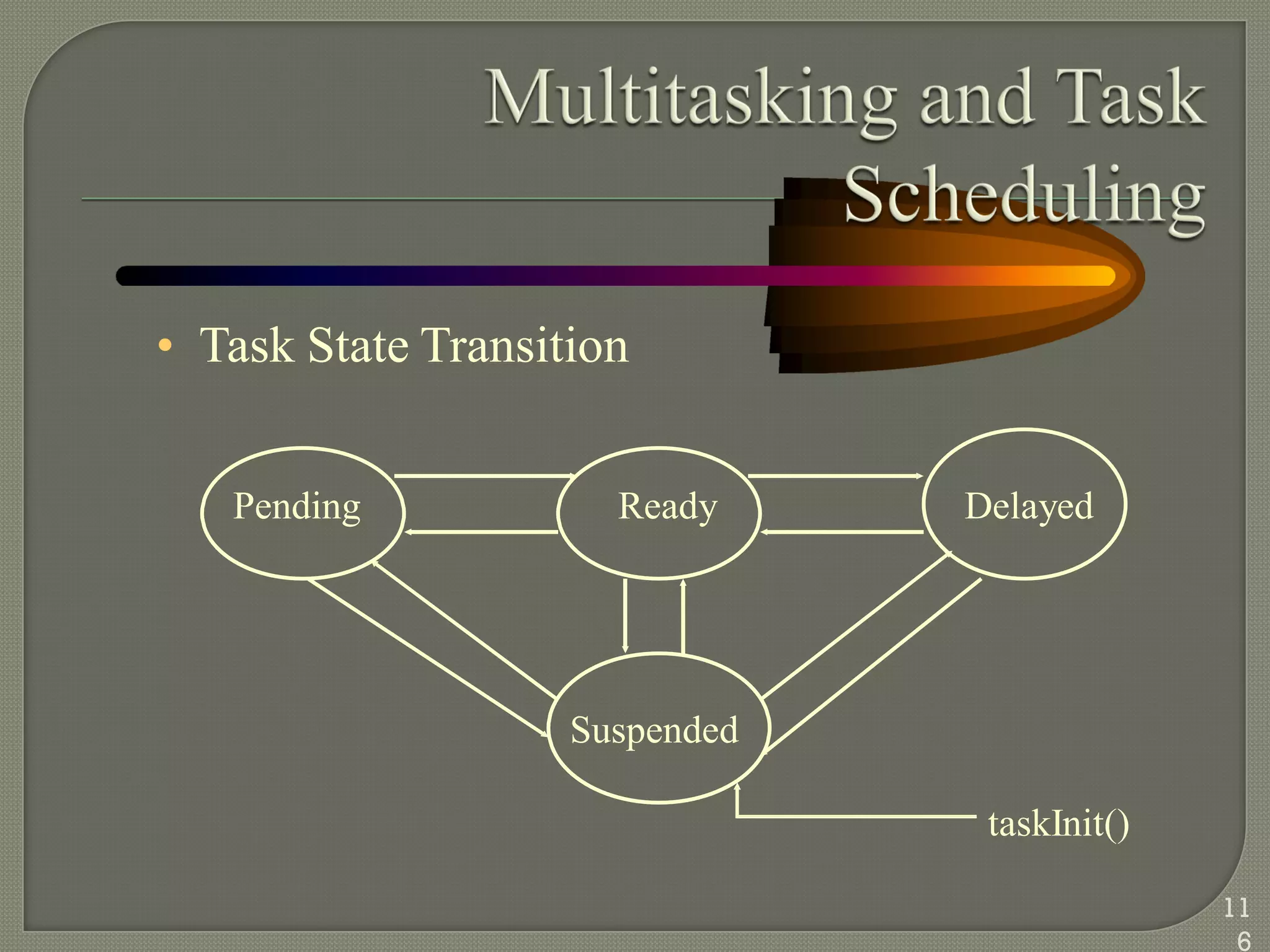 Multitasking and Task Scheduling

• Task State Transition

Pending
Ready
Delayed
Suspended
taskInit()

116